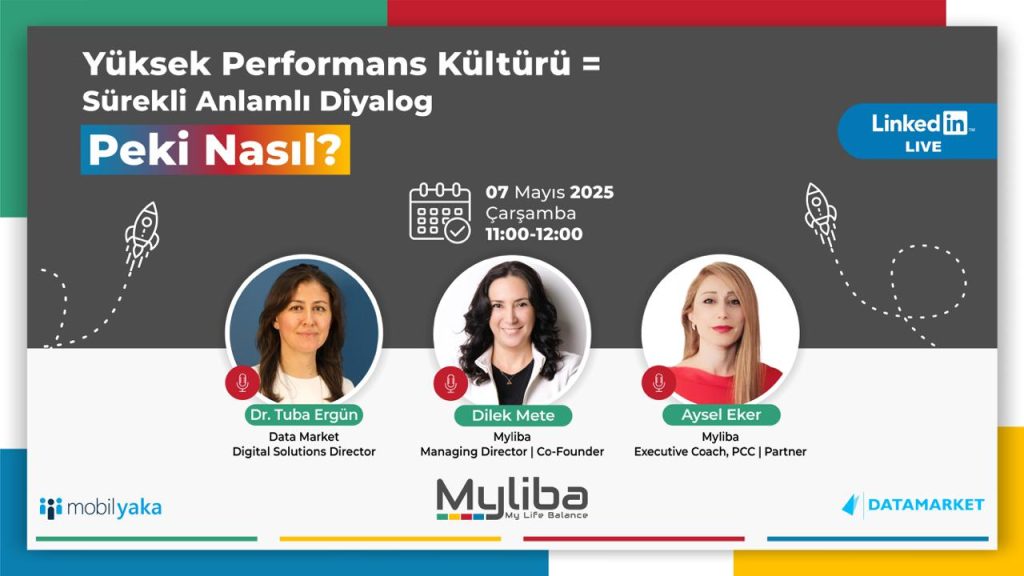 Yüksek Performans Kültürü =
Sürekli Anlamlı Diyalog

Peki Nasıl?

LinkedIn LIVE

07 Mayıs 2025
Çarşamba
11:00-12:00

Dr. Tuba Ergün
Data Market
Digital Solutions Director

Dilek Mete
Myliba
Managing Director | Co-Founder

Aysel Eker
Myliba
Executive Coach, PCC | Partner

mobilyaka

Myliba
My Life Balance

DATAMARKET